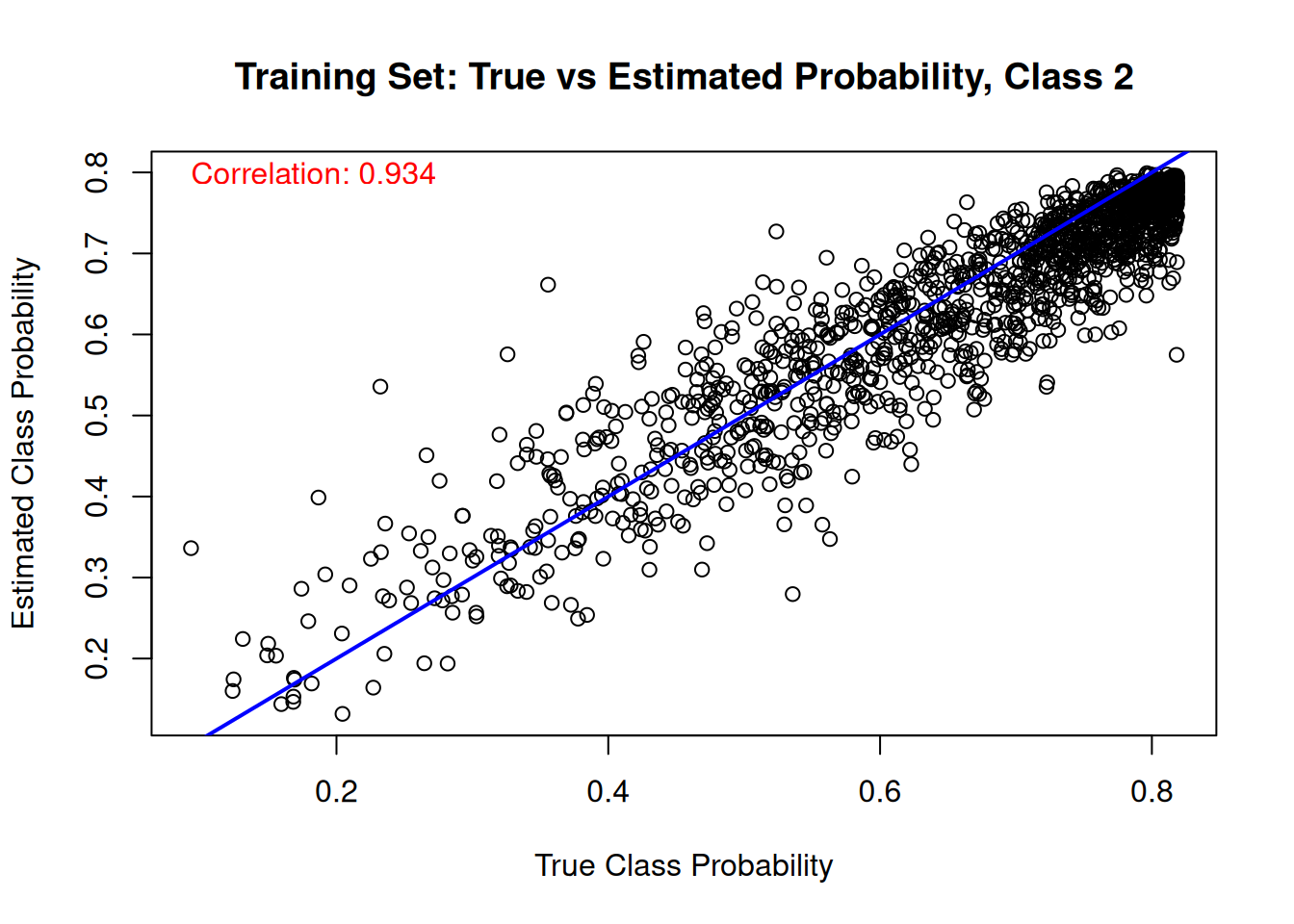 Training Set: True vs Estimated Probability, Class 2

Correlation: 0.934

Estimated Class Probability

0.2
0.3
0.4
0.5
0.6
0.7
0.8

0.2
0.4
0.6
0.8

True Class Probability